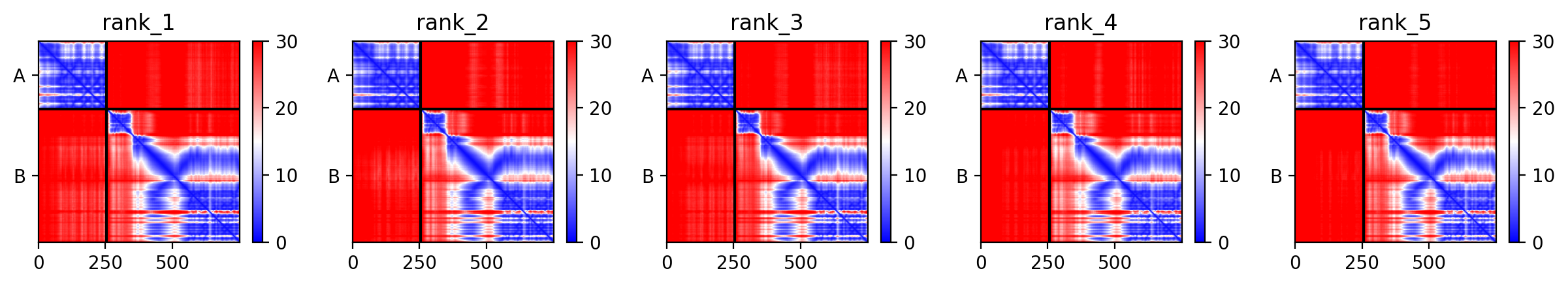 rank_1

A

B

0 250 500

30 20 10 0

rank_2

A

B

0 250 500

30 20 10 0

rank_3

A

B

0 250 500

30 20 10 0

rank_4

A

B

0 250 500

30 20 10 0

rank_5

A

B

0 250 500

30 20 10 0